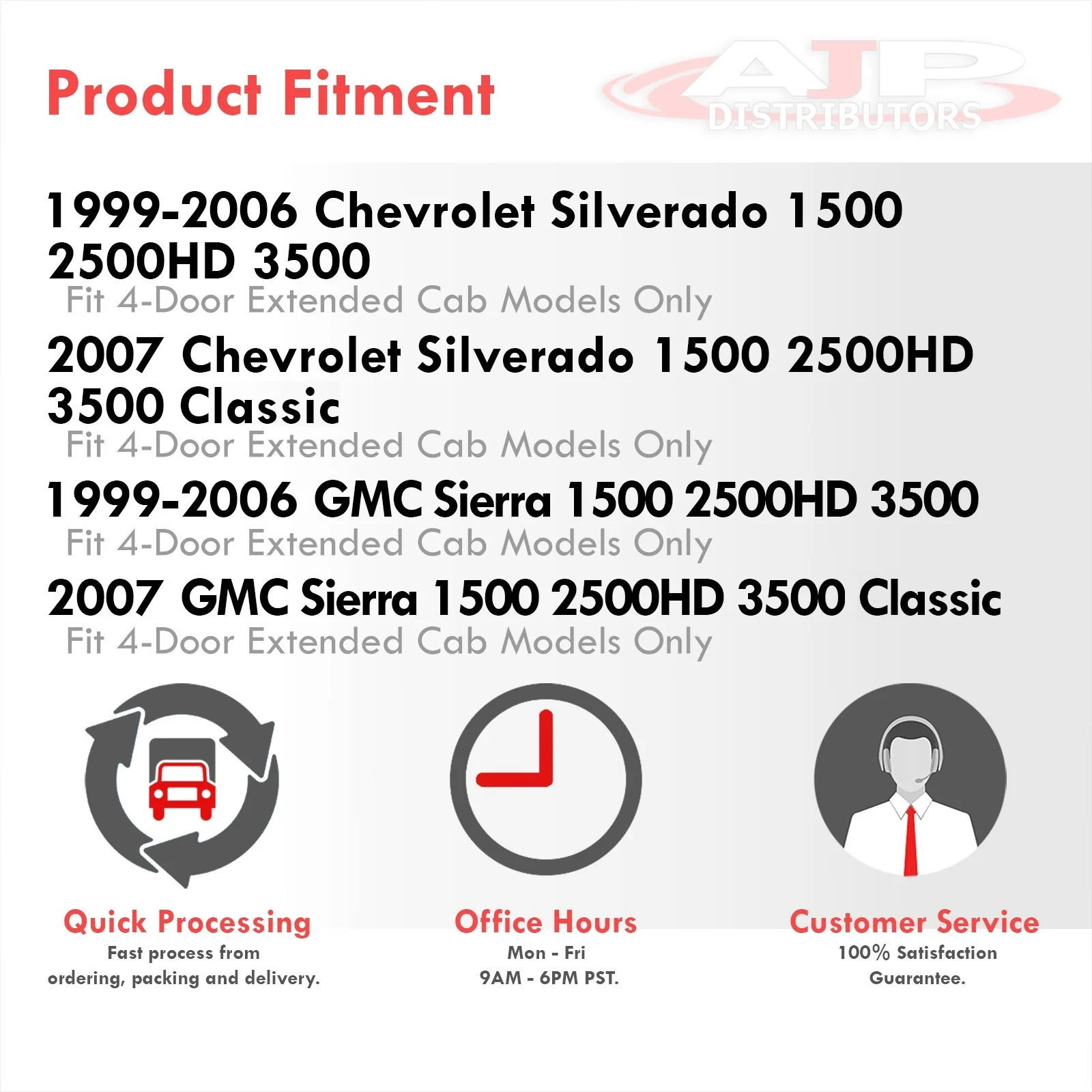 Product Fitment

AJP DISTRIBUTORS

1999-2006 Chevrolet Silverado 1500 2500HD 3500
Fit 4-Door Extended Cab Models Only

2007 Chevrolet Silverado 1500 2500HD 3500 Classic
Fit 4-Door Extended Cab Models Only

1999-2006 GMC Sierra 1500 2500HD 3500
Fit 4-Door Extended Cab Models Only

2007 GMC Sierra 1500 2500HD 3500 Classic
Fit 4-Door Extended Cab Models Only

Quick Processing
Fast process from ordering, packing and delivery.

Office Hours
Mon - Fri
9AM - 6PM PST.

Customer Service
100% Satisfaction Guarantee.